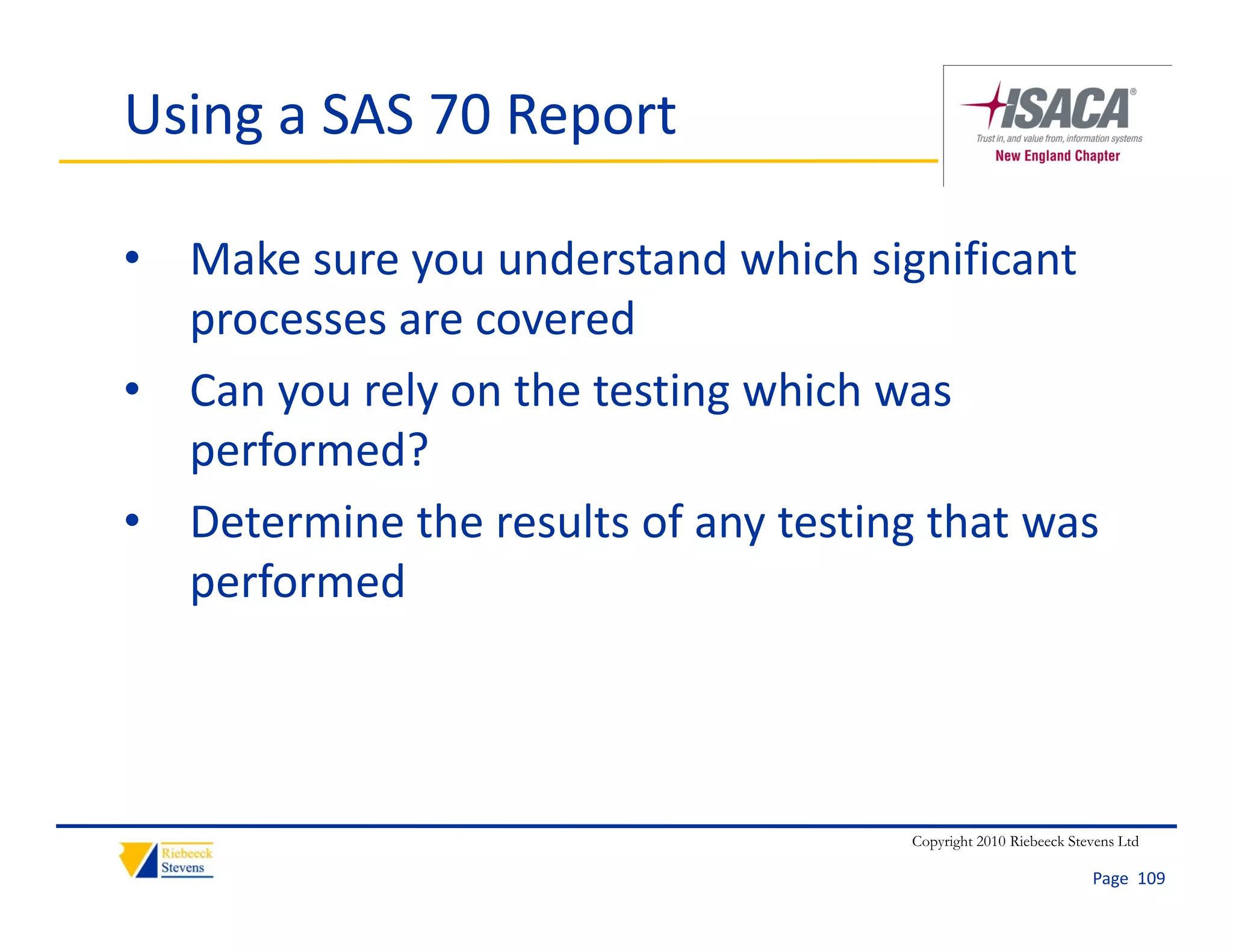 Using a SAS 70 Report

ISACA®
Trust in, and value from, information systems
New England Chapter

• Make sure you understand which significant processes are covered
• Can you rely on the testing which was performed?
• Determine the results of any testing that was performed

Riebeeck Stevens

Copyright 2010 Riebeeck Stevens Ltd

Page 109